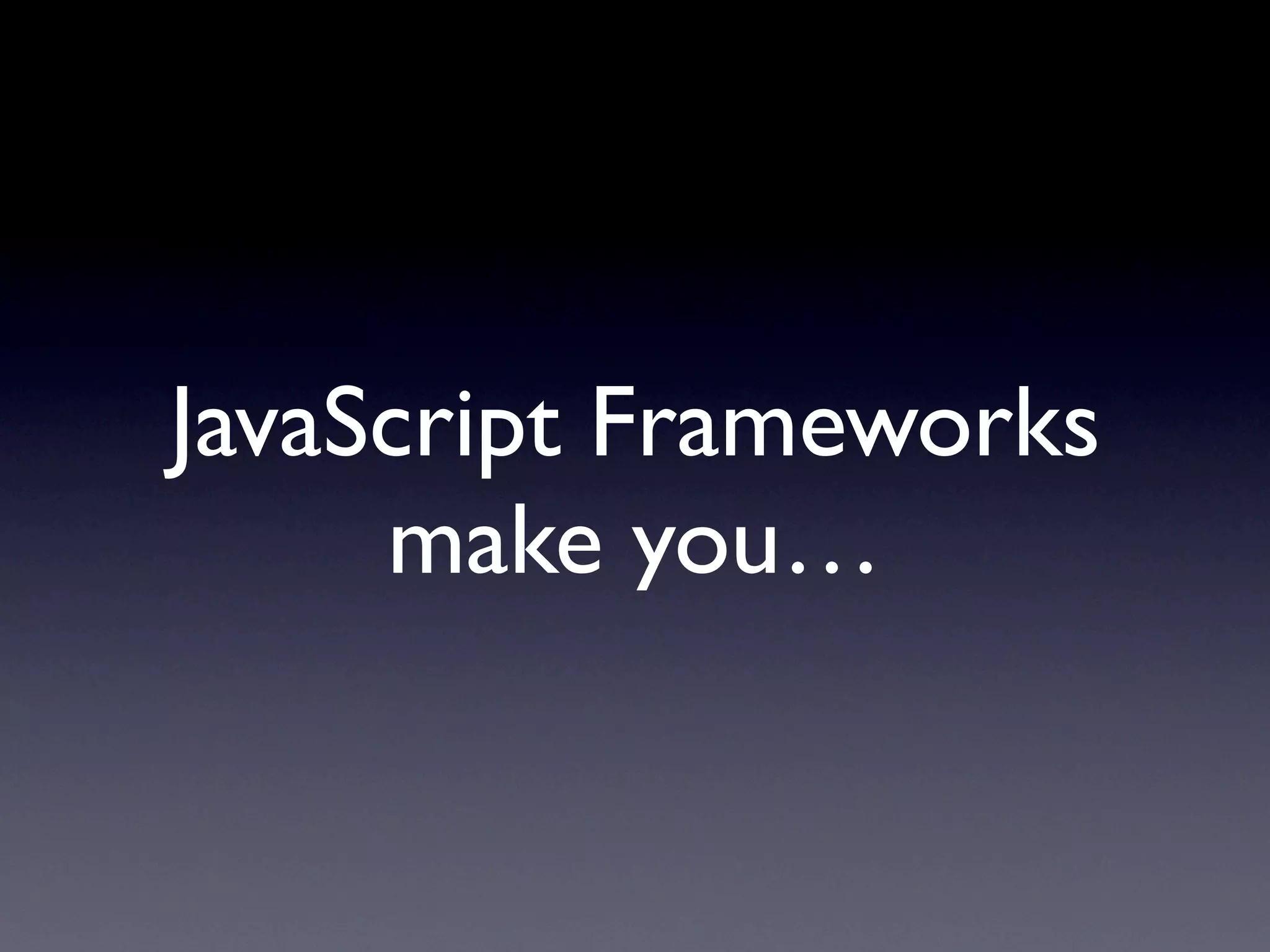 JavaScript Frameworks make you…